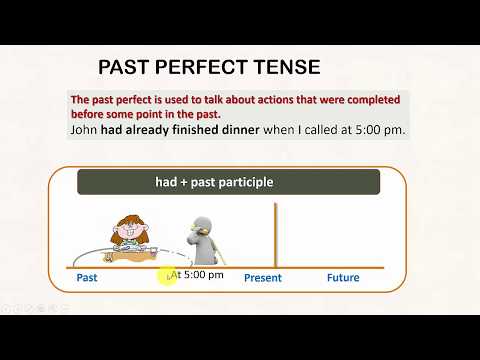 PAST PERFECT TENSE

The past perfect is used to talk about actions that were completed before some point in the past.

John had already finished dinner when I called at 5:00 pm.

had + past participle

Past

At 5:00 pm

Present

Future